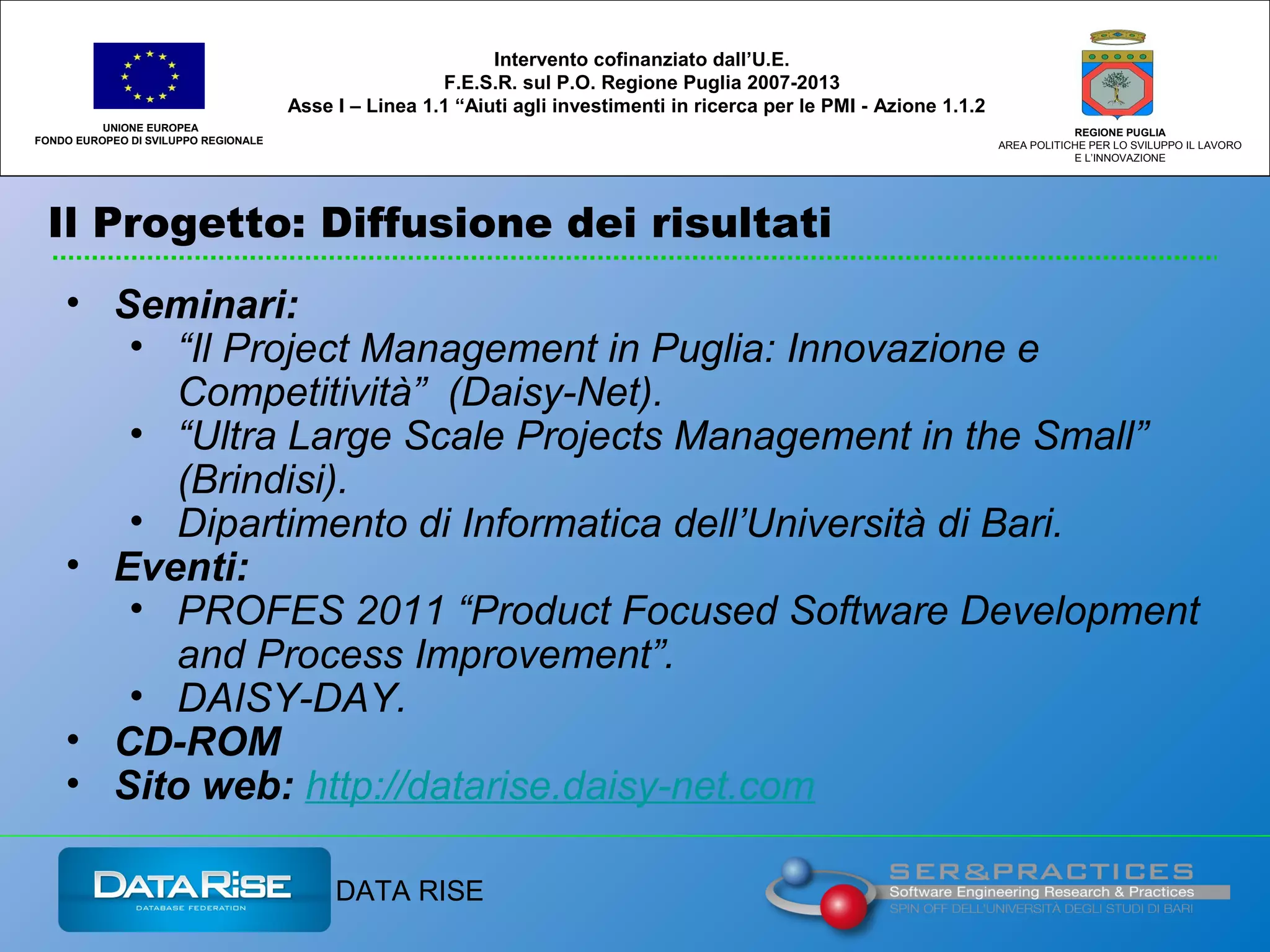 UNIONE EUROPEA
FONDO EUROPEO DI SVILUPPO REGIONALE

Intervento cofinanziato dall'U.E.
F.E.S.R. sul P.O. Regione Puglia 2007-2013
Asse I – Linea 1.1 "Aiuti agli investimenti in ricerca per le PMI - Azione 1.1.2

REGIONE PUGLIA
AREA POLITICHE PER LO SVILUPPO IL LAVORO E L'INNOVAZIONE

Il Progetto: Diffusione dei risultati

• Seminari:
• "Il Project Management in Puglia: Innovazione e Competitività" (Daisy-Net).
• "Ultra Large Scale Projects Management in the Small" (Brindisi).
• Dipartimento di Informatica dell'Università di Bari.
• Eventi:
• PROFES 2011 "Product Focused Software Development and Process Improvement".
• DAISY-DAY.
• CD-ROM
• Sito web: http://datarise.daisy-net.com

DATARISE
DATABASE FEDERATION

DATA RISE

SER&PRACTICES
Software Engineering Research & Practices
SPIN OFF DELL'UNIVERSITÀ DEGLI STUDI DI BARI